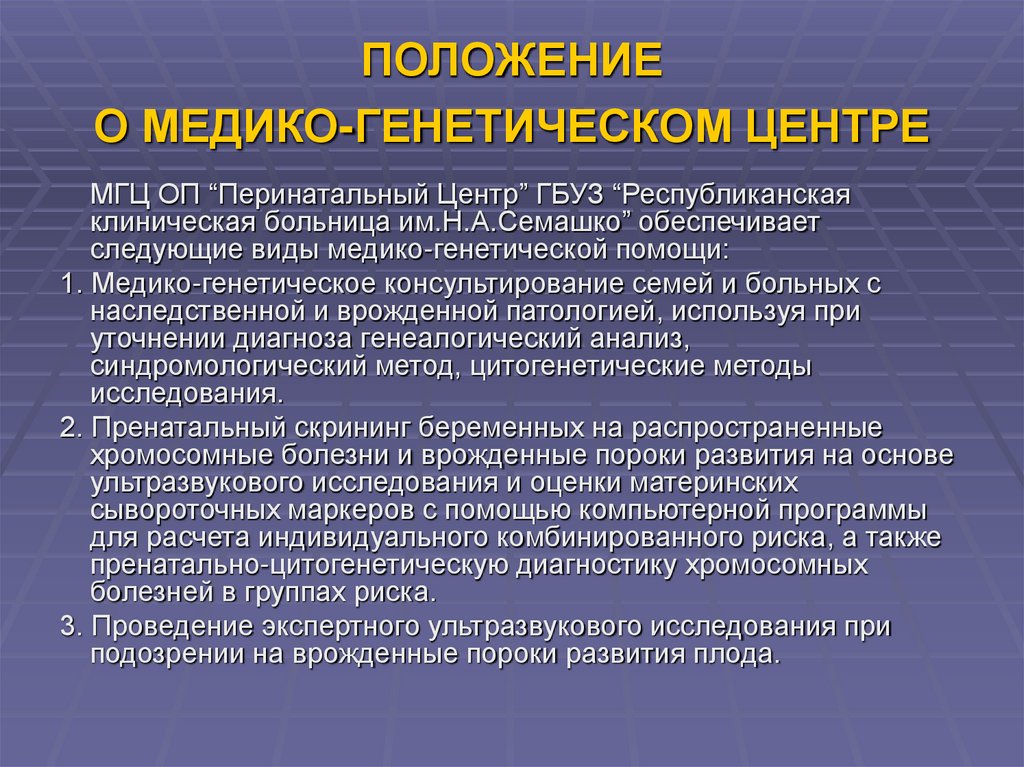 ПОЛОЖЕНИЕ
О МЕДИКО-ГЕНЕТИЧЕСКОМ ЦЕНТРЕ

МГЦ ОП “Перинатальный Центр” ГБУЗ “Республиканская клиническая больница им.Н.А.Семашко” обеспечивает следующие виды медико-генетической помощи:

1. Медико-генетическое консультирование семей и больных с наследственной и врожденной патологией, используя при уточнении диагноза генеалогический анализ, синдромологический метод, цитогенетические методы исследования.

2. Пренатальный скрининг беременных на распространенные хромосомные болезни и врожденные пороки развития на основе ультразвукового исследования и оценки материнских сывороточных маркеров с помощью компьютерной программы для расчета индивидуального комбинированного риска, а также пренатально-цитогенетическую диагностику хромосомных болезней в группах риска.

3. Проведение экспертного ультразвукового исследования при подозрении на врожденные пороки развития плода.